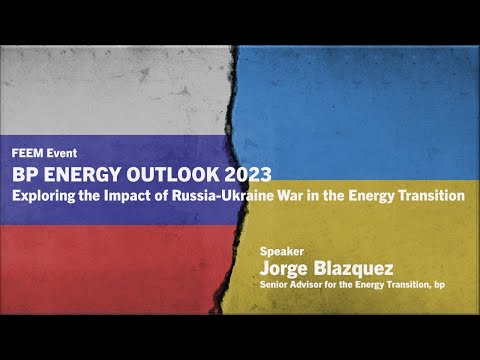 FEEM Event
BP ENERGY OUTLOOK 2023
Exploring the Impact of Russia-Ukraine War in the Energy Transition

Speaker
Jorge Blazquez
Senior Advisor for the Energy Transition, bp